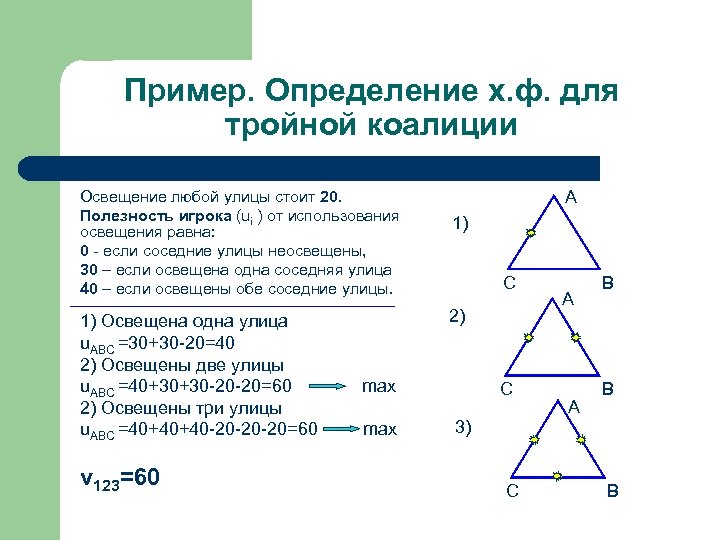 Пример. Определение х.ф. для тройной коалиции

Освещение любой улицы стоит 20.
Полезность игрока ($u_i$ ) от использования освещения равна:
0 - если соседние улицы неосвещены,
30 – если освещена одна соседняя улица
40 – если освещены обе соседние улицы.

1) Освещена одна улица
$u_{ABC}$ =30+30-20=40
2) Освещены две улицы
$u_{ABC}$ =40+30+30-20-20=60 max
2) Освещены три улицы
$u_{ABC}$ =40+40+40-20-20-20=60 max

$v_{123}$=60

1) A C B
2) A C B
3) A C B